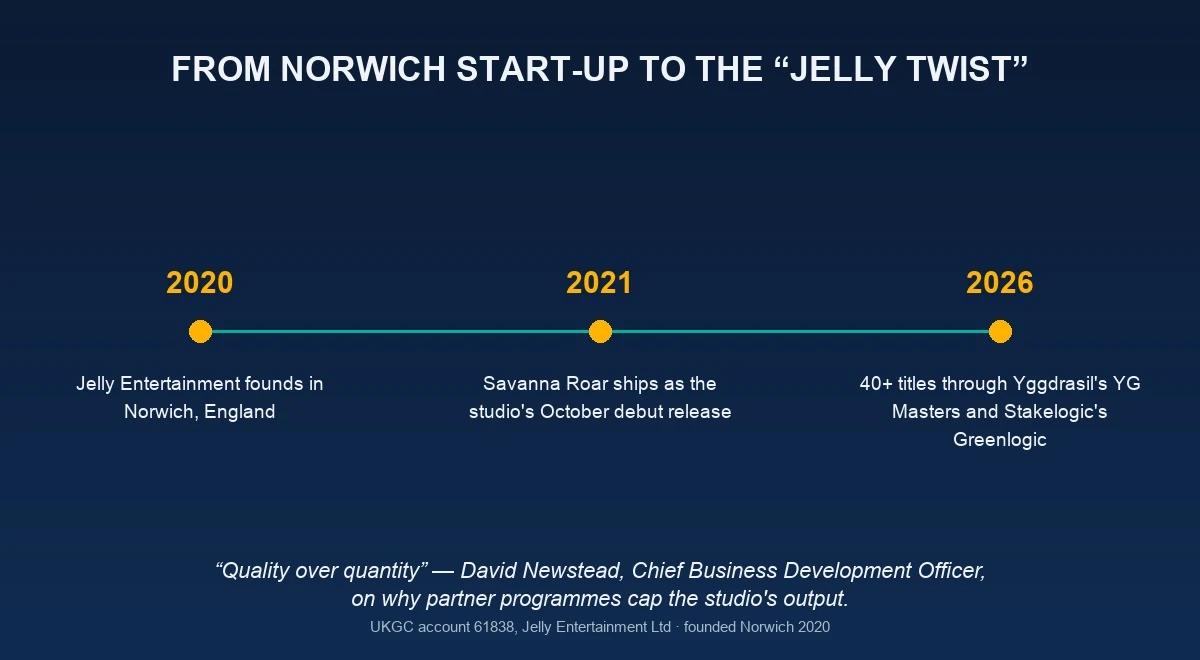 FROM NORWICH START-UP TO THE “JELLY TWIST”

2020

Jelly Entertainment founds in Norwich, England

2021

Savanna Roar ships as the studio's October debut release

2026

40+ titles through Yggdrasil's YG Masters and Stakelogic's Greenlogic

“Quality over quantity” — David Newstead, Chief Business Development Officer, on why partner programmes cap the studio's output.

UKGC account 61838, Jelly Entertainment Ltd · founded Norwich 2020